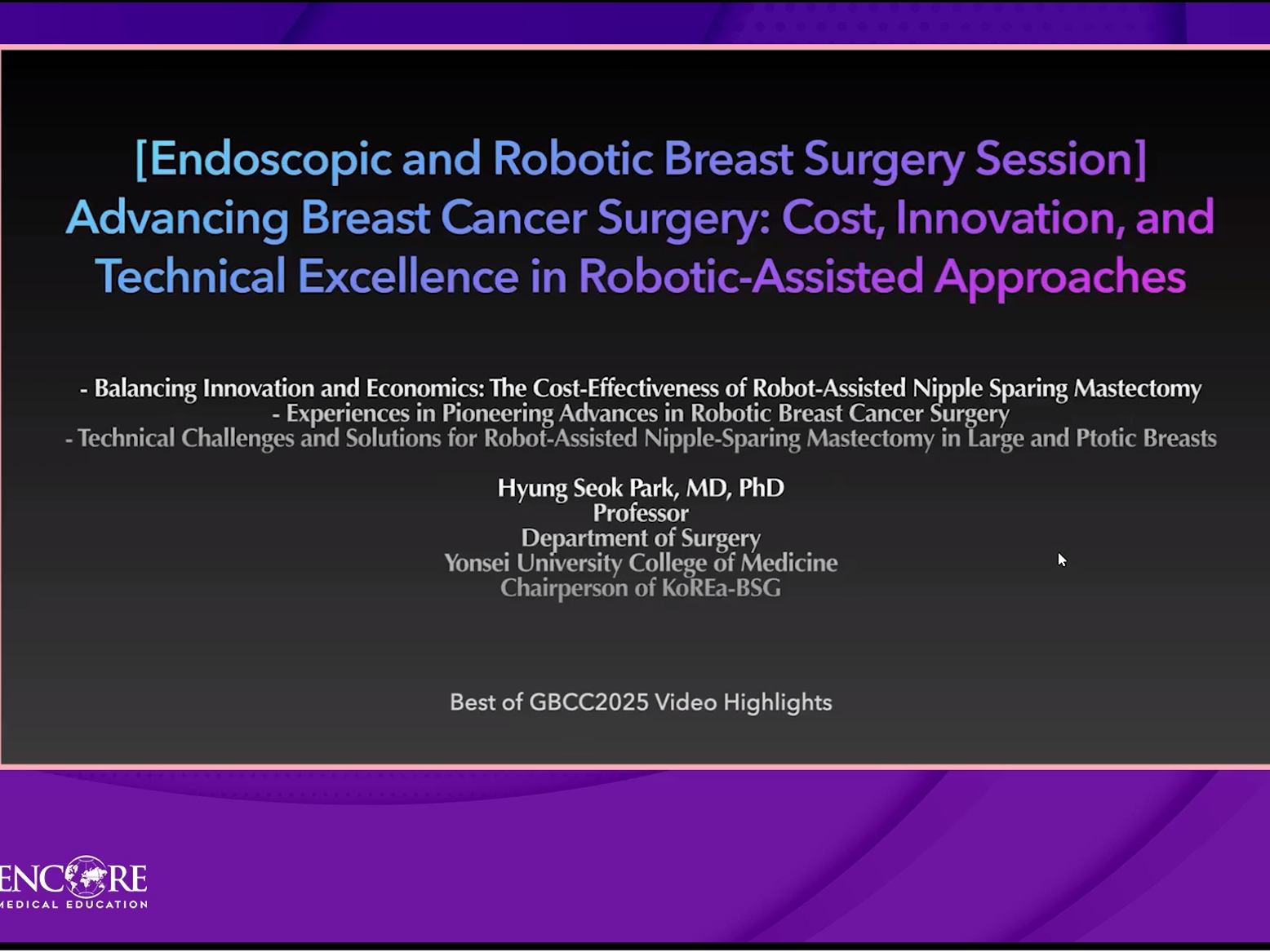 [Endoscopic and Robotic Breast Surgery Session]
Advancing Breast Cancer Surgery: Cost, Innovation, and Technical Excellence in Robotic-Assisted Approaches

- Balancing Innovation and Economics: The Cost-Effectiveness of Robot-Assisted Nipple Sparing Mastectomy
- Experiences in Pioneering Advances in Robotic Breast Cancer Surgery
- Technical Challenges and Solutions for Robot-Assisted Nipple-Sparing Mastectomy in Large and Ptotic Breasts

Hyung Seok Park, MD, PhD
Professor
Department of Surgery
Yonsei University College of Medicine
Chairperson of KoREa-BSG

Best of GBCC2025 Video Highlights

ENCORE
MEDICAL EDUCATION